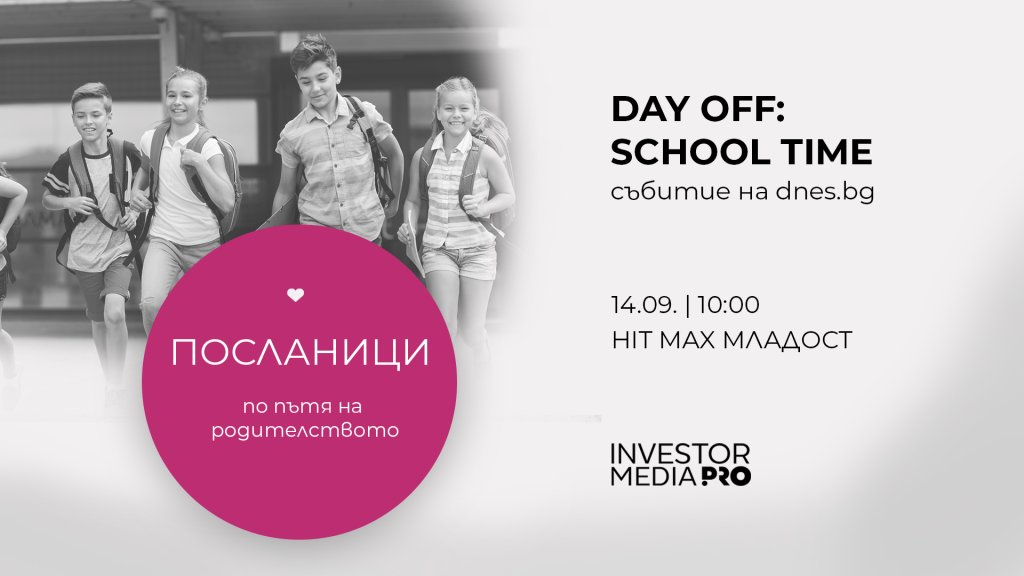 ПОСЛАНИЦИ

по пътя на родителството

DAY OFF: SCHOOL TIME

събитие на dnes.bg

14.09. | 10:00

HIT MAX МЛАДОСТ

INVESTOR MEDIA PRO